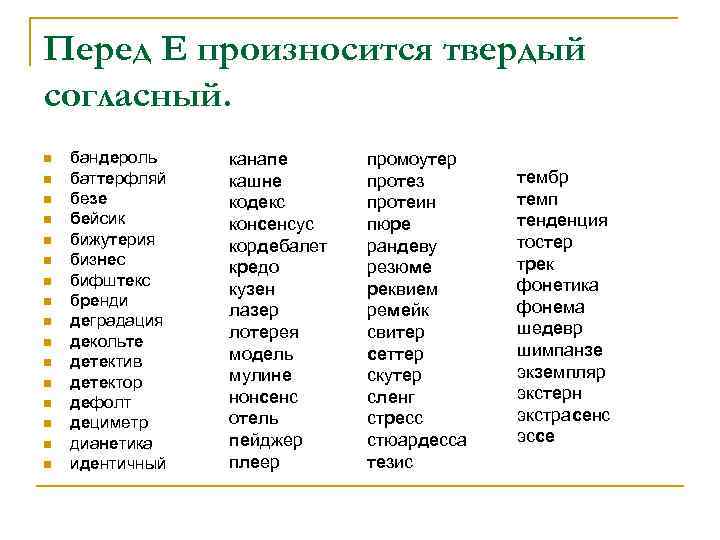 Перед Е произносится твердый согласный.

бандероль
баттерфляй
безе
бейсик
бижутерия
бизнес
бифштекс
бренди
деградация
декольте
детектив
детектор
дефолт
дециметр
дианетика
идентичный

канапе
кашне
кодекс
консенсус
кордебалет
кредо
кузен
лазер
лотерея
модель
мулине
нонсенс
отель
пейджер
плеер

промоутер
протез
протеин
пюре
рандеву
резюме
реквием
ремейк
свитер
сеттер
скутер
сленг
стресс
стюардесса
тезис

тембр
темп
тенденция
тостер
трек
фонетика
фонема
шедевр
шимпанзе
экземпляр
экстерн
экстрасенс
эссе